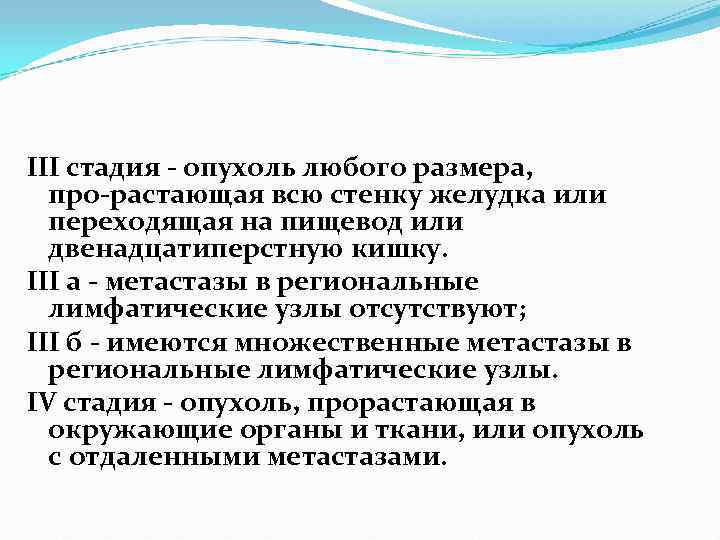 III стадия - опухоль любого размера, про-растающая всю стенку желудка или переходящая на пищевод или двенадцатиперстную кишку.

III а - метастазы в региональные лимфатические узлы отсутствуют;

III б - имеются множественные метастазы в региональные лимфатические узлы.

IV стадия - опухоль, прорастающая в окружающие органы и ткани, или опухоль с отдаленными метастазами.